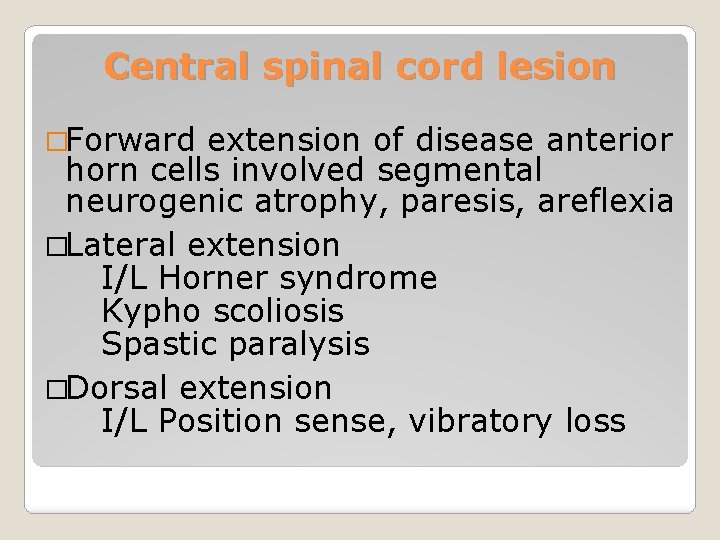 Central spinal cord lesion

□Forward extension of disease anterior horn cells involved segmental neurogenic atrophy, paresis, areflexia

□Lateral extension
I/L Horner syndrome
Kypho scoliosis
Spastic paralysis

□Dorsal extension
I/L Position sense, vibratory loss